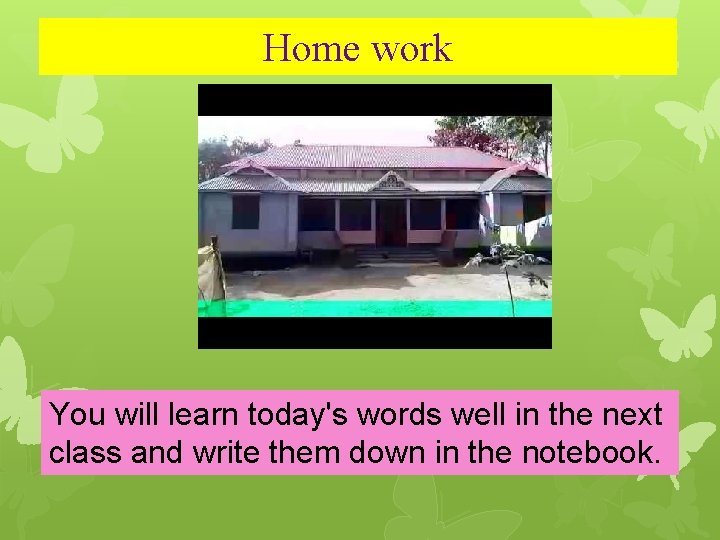 Home work

You will learn today's words well in the next class and write them down in the notebook.